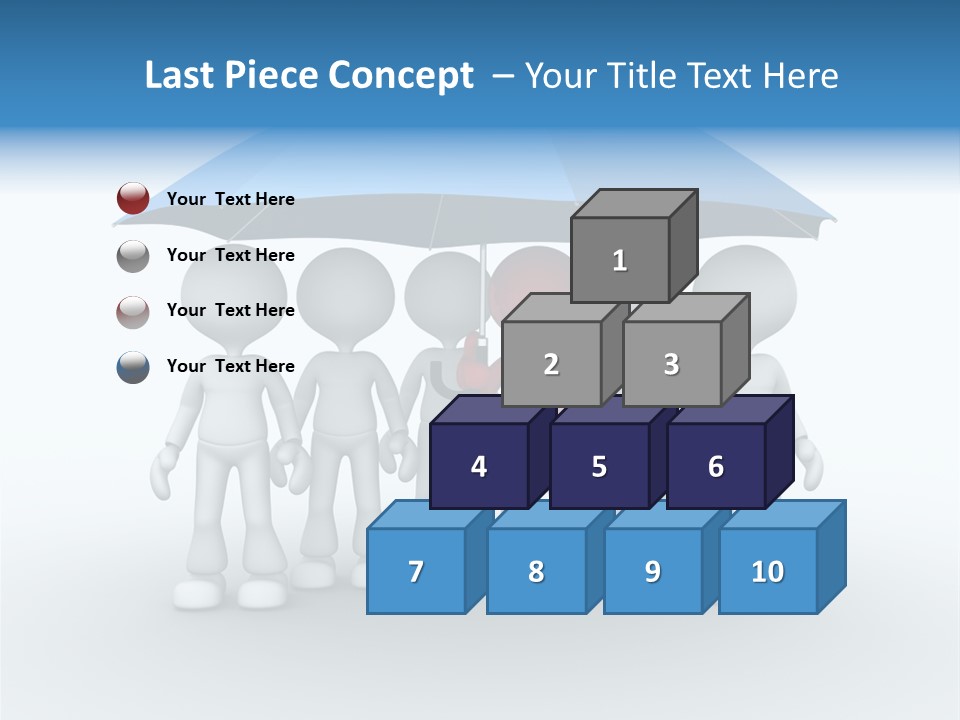 Last Piece Concept – Your Title Text Here

Your Text Here

Your Text Here

Your Text Here

Your Text Here

1

2

3

4

5

6

7

8

9

10